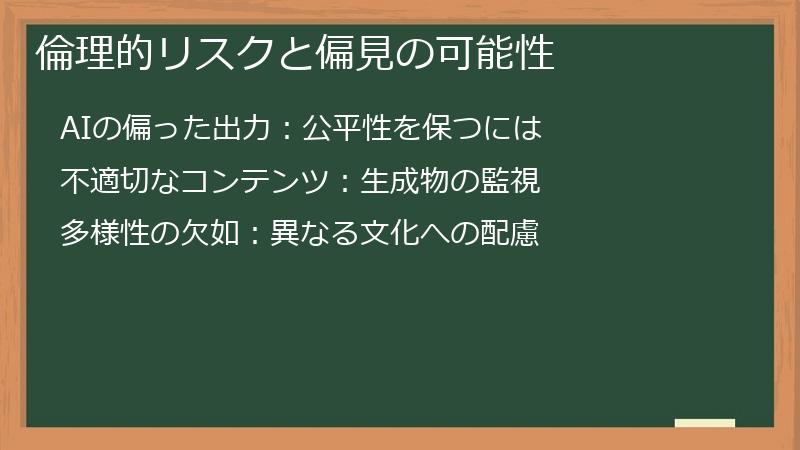 倫理的リスクと偏見の可能性

AIの偏った出力：公平性を保つには

不適切なコンテンツ：生成物の監視

多様性の欠如：異なる文化への配慮